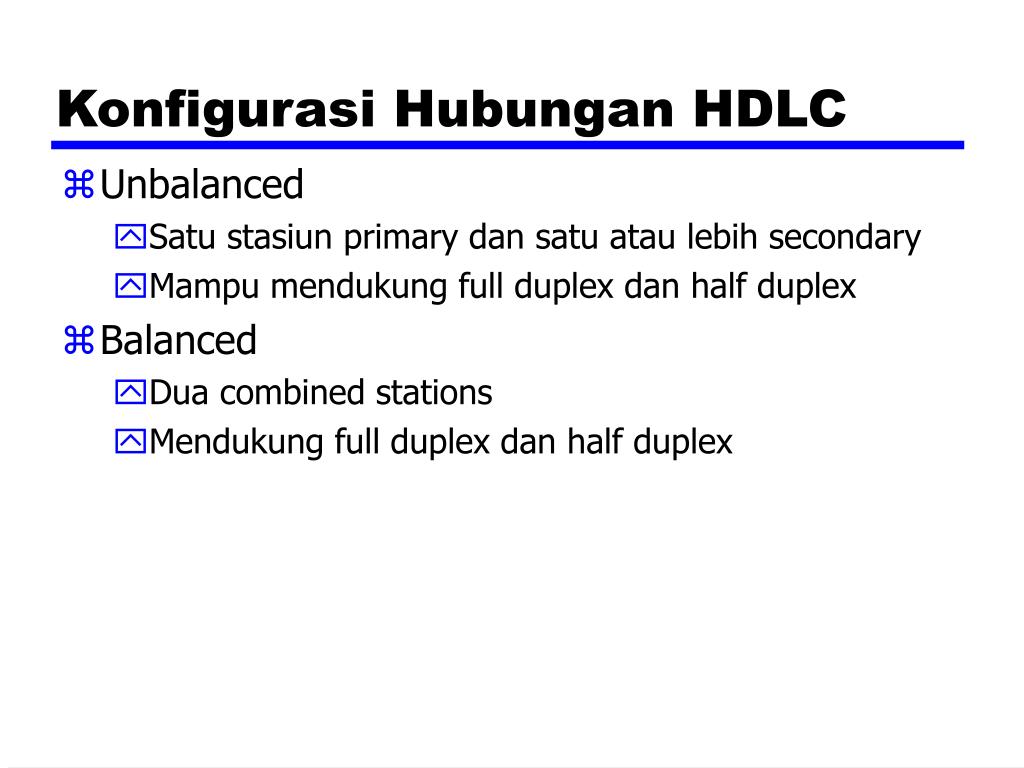 Konfigurasi Hubungan HDLC

Unbalanced

Satu stasiun primary dan satu atau lebih secondary

Mampu mendukung full duplex dan half duplex

Balanced

Dua combined stations

Mendukung full duplex dan half duplex